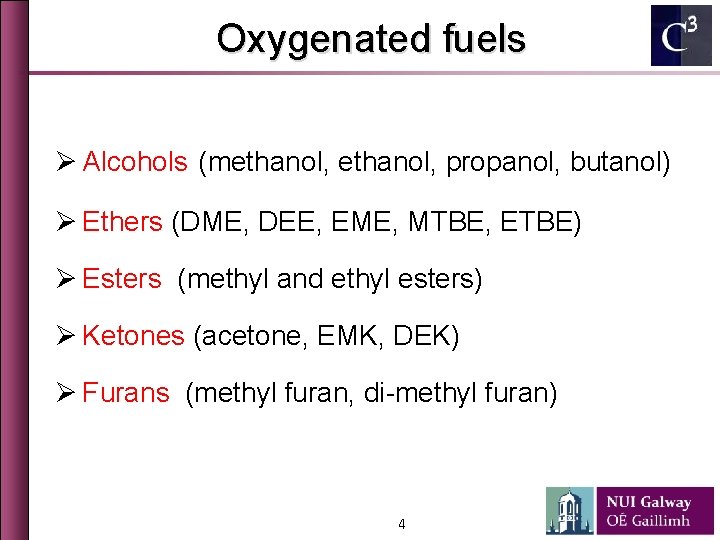 Oxygenated fuels

$C^3$

➢ Alcohols (methanol, ethanol, propanol, butanol)

➢ Ethers (DME, DEE, EME, MTBE, ETBE)

➢ Esters (methyl and ethyl esters)

➢ Ketones (acetone, EMK, DEK)

➢ Furans (methyl furan, di-methyl furan)

4

NUI Galway
OÉ Gaillimh